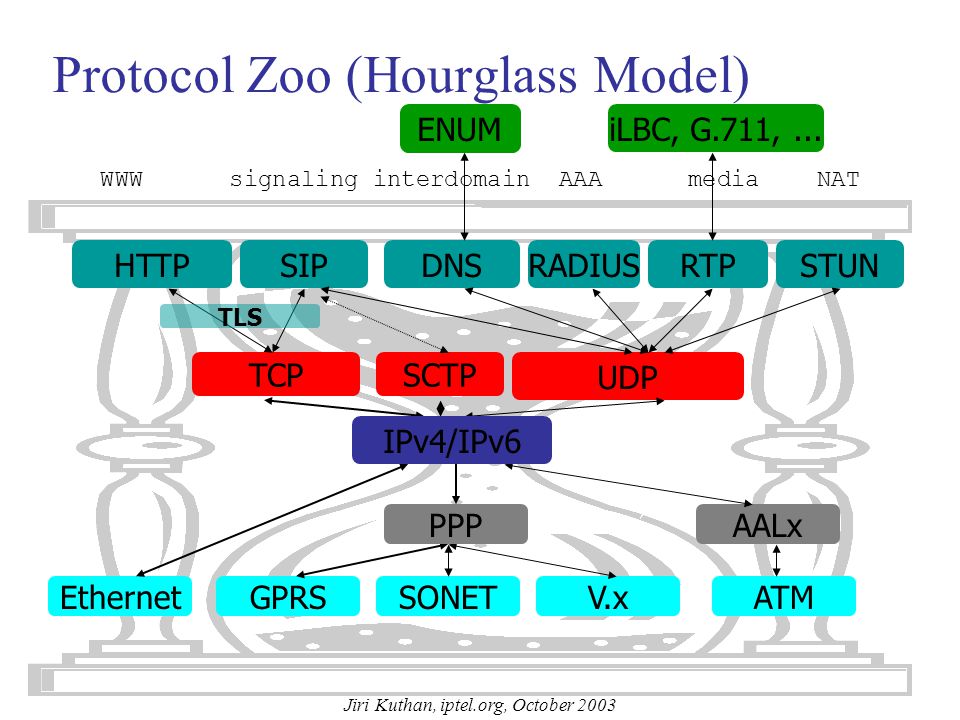 Protocol Zoo (Hourglass Model)

ENUM

iLBC, G.711, ...

WWW signaling interdomain AAA media NAT

HTTP SIP DNS RADIUS RTP STUN

TLS

TCP SCTP UDP

IPv4/IPv6

PPP AALx

Ethernet GPRS SONET V.x ATM

Jiri Kuthan, iptel.org, October 2003